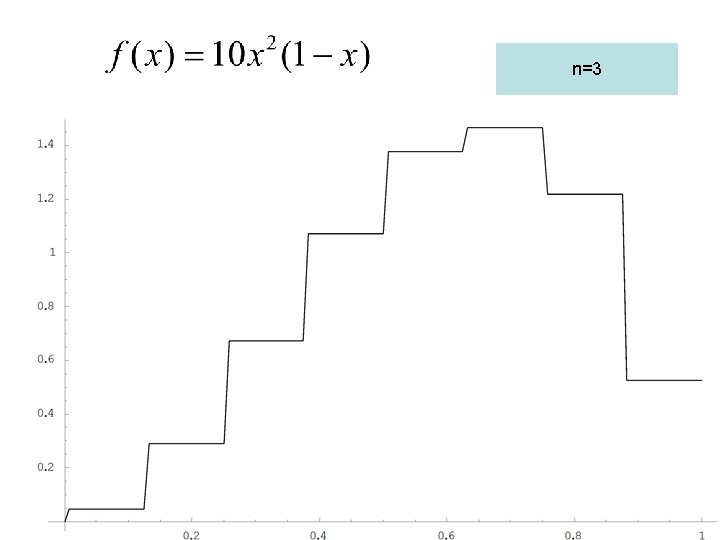 $f(x) = 10x^2(1-x)$

n=3

1.4
1.2
1
0.8
0.6
0.4
0.2

0.2
0.4
0.6
0.8
1